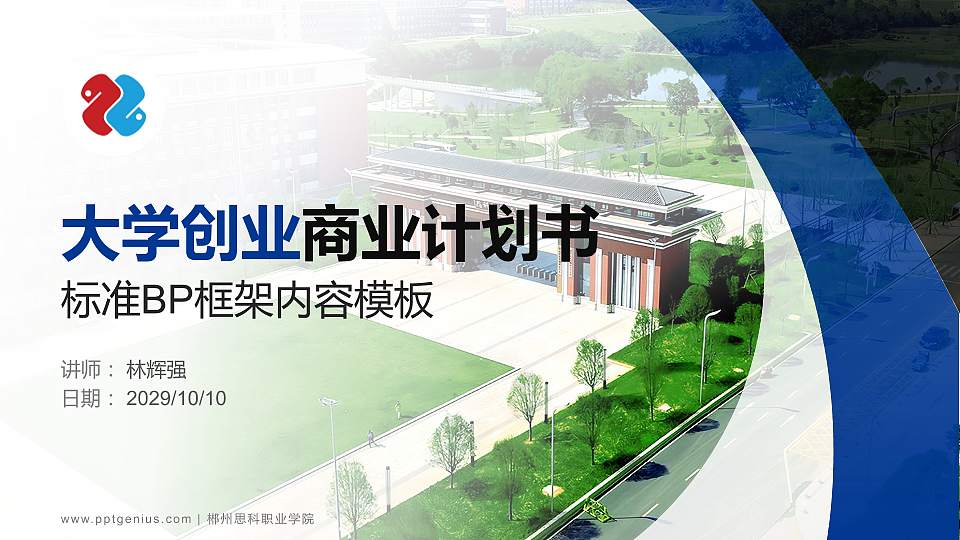 大学创业商业计划书

标准BP框架内容模板

讲师： 林辉强

日期： 2029/10/10

www.pptgenius.com | 郴州思科职业学院